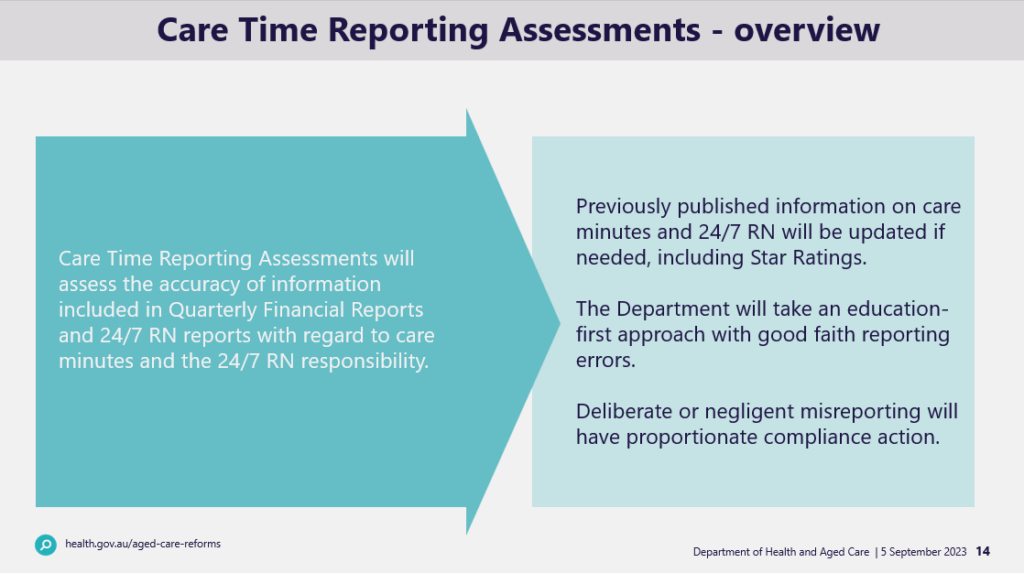 Care Time Reporting Assessments - overview

Care Time Reporting Assessments will assess the accuracy of information included in Quarterly Financial Reports and 24/7 RN reports with regard to care minutes and the 24/7 RN responsibility.

Previously published information on care minutes and 24/7 RN will be updated if needed, including Star Ratings.

The Department will take an education-first approach with good faith reporting errors.

Deliberate or negligent misreporting will have proportionate compliance action.

health.gov.au/aged-care-reforms

Department of Health and Aged Care | 5 September 2023 14